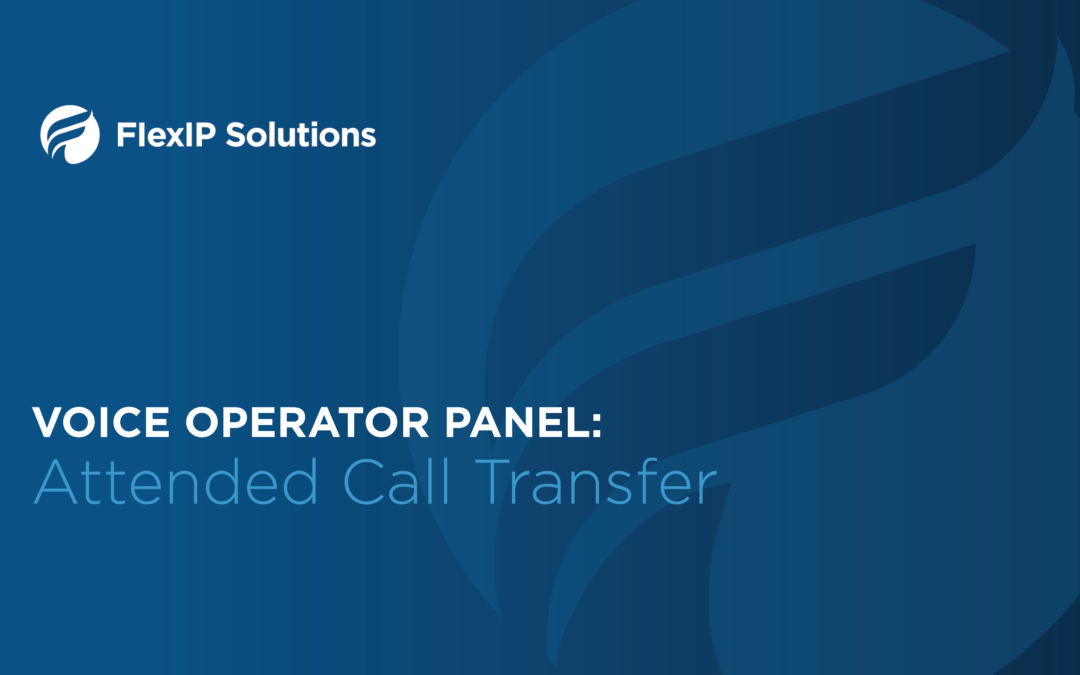 FlexIP Solutions

VOICE OPERATOR PANEL:
Attended Call Transfer